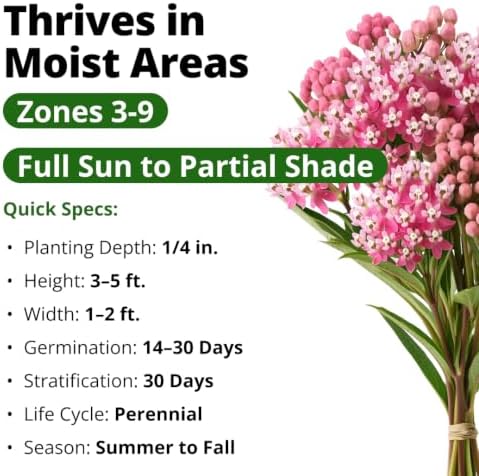 Thrives in Moist Areas

Zones 3-9

Full Sun to Partial Shade

Quick Specs:

• Planting Depth: 1/4 in.
• Height: 3–5 ft.
• Width: 1–2 ft.
• Germination: 14–30 Days
• Stratification: 30 Days
• Life Cycle: Perennial
• Season: Summer to Fall